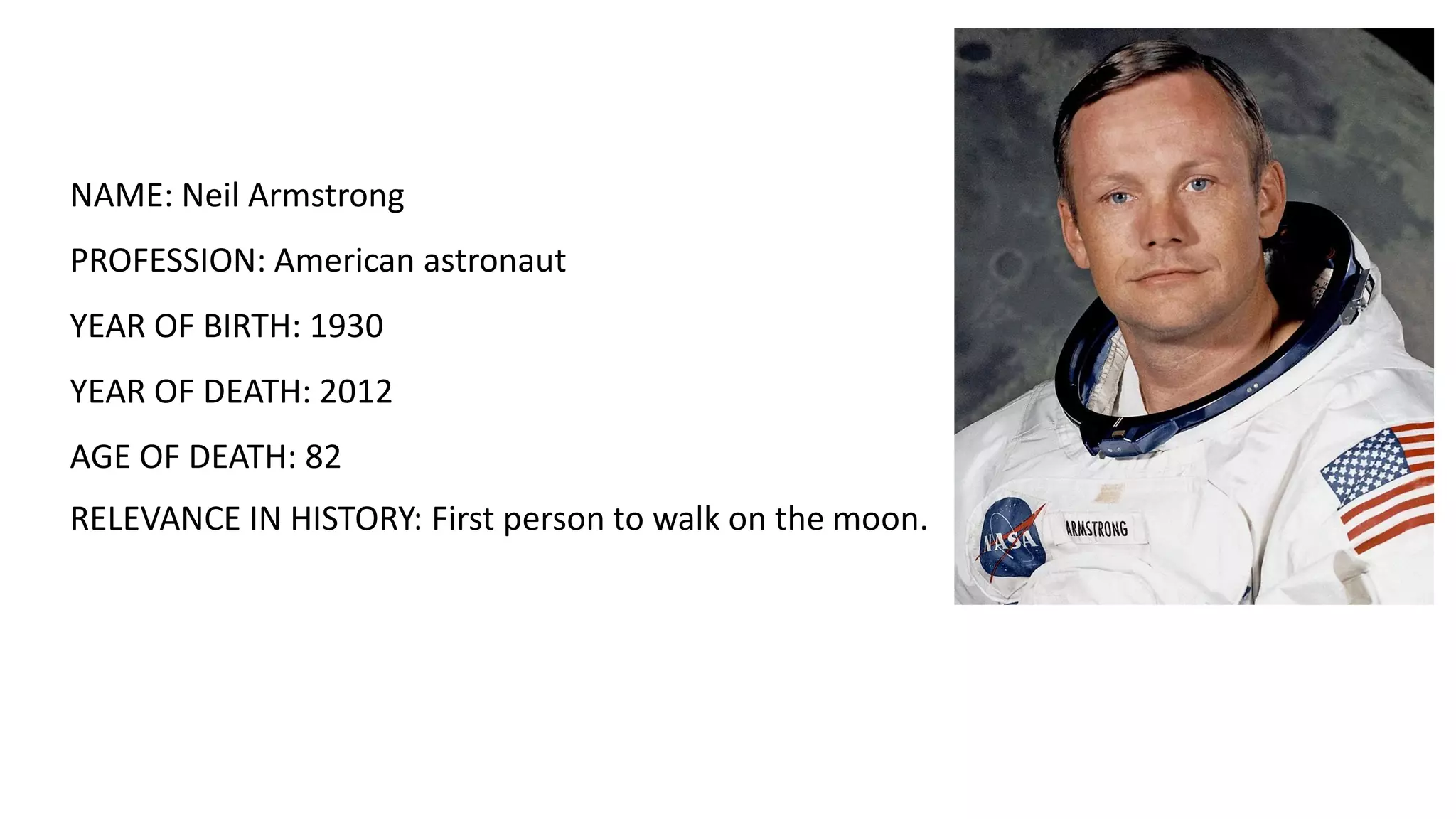 NAME: Neil Armstrong

PROFESSION: American astronaut

YEAR OF BIRTH: 1930

YEAR OF DEATH: 2012

AGE OF DEATH: 82

RELEVANCE IN HISTORY: First person to walk on the moon.

NASA

ARMSTRONG